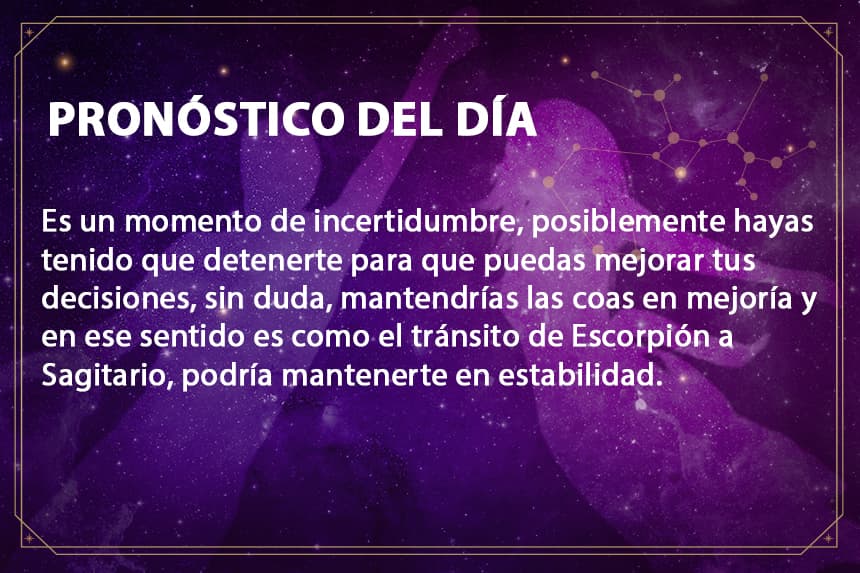 PRONÓSTICO DEL DÍA

Es un momento de incertidumbre, posiblemente hayas tenido que detenerte para que puedas mejorar tus decisiones, sin duda, mantendrías las coas en mejoría y en ese sentido es como el tránsito de Escorpión a Sagitario, podría mantenerte en estabilidad.